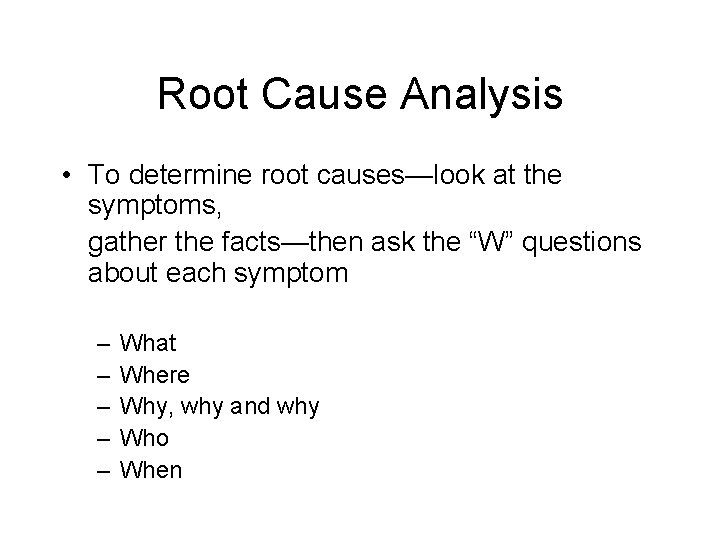 Root Cause Analysis

• To determine root causes—look at the symptoms,

gather the facts—then ask the “W” questions about each symptom

– What
– Where
– Why, why and why
– Who
– When